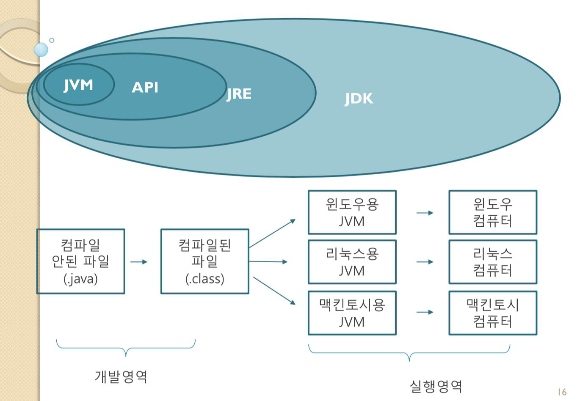 JVM
API
JRE
JDK

컴파일
안된 파일
(.java)

컴파일된
파일
(.class)

윈도우용
JVM

리눅스용
JVM

맥킨토시용
JVM

윈도우
컴퓨터

리눅스
컴퓨터

맥킨토시
컴퓨터

개발영역

실행영역

16